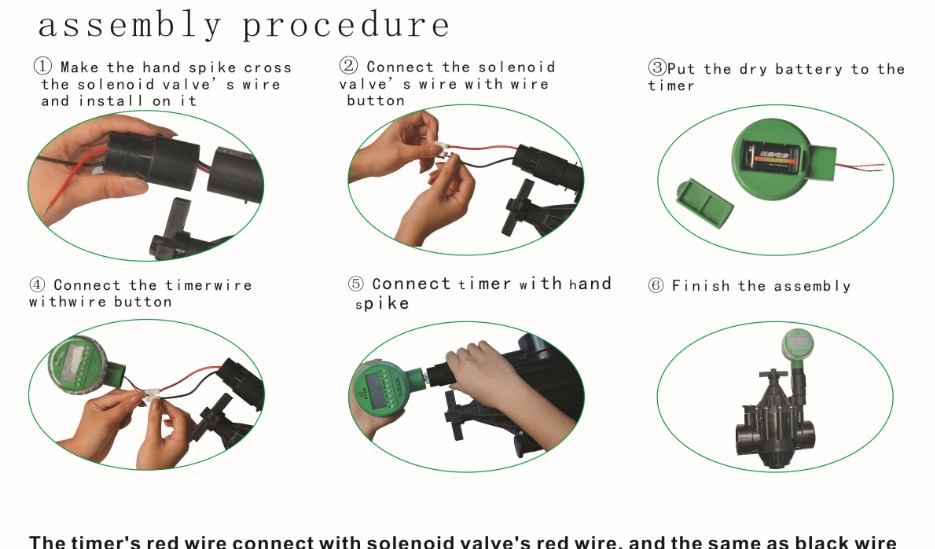 assembly procedure

① Make the hand spike cross the solenoid valve's wire and install on it

② Connect the solenoid valve's wire with wire button

③Put the dry battery to the timer

④ Connect the timerwire withwire button

⑤ Connect timer with hand spike

⑥ Finish the assembly

The timer's red wire connect with solenoid valve's red wire, and the same as black wire